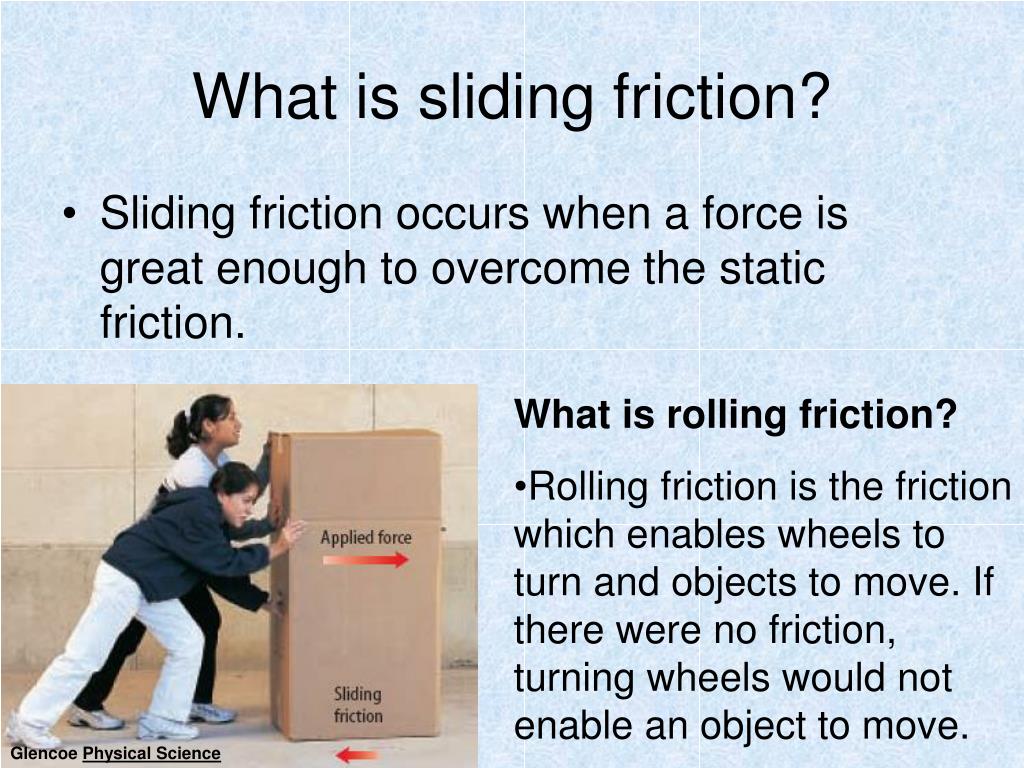 What is sliding friction?

• Sliding friction occurs when a force is great enough to overcome the static friction.

Applied force

Sliding friction

Glencoe Physical Science

What is rolling friction?

•Rolling friction is the friction which enables wheels to turn and objects to move. If there were no friction, turning wheels would not enable an object to move.